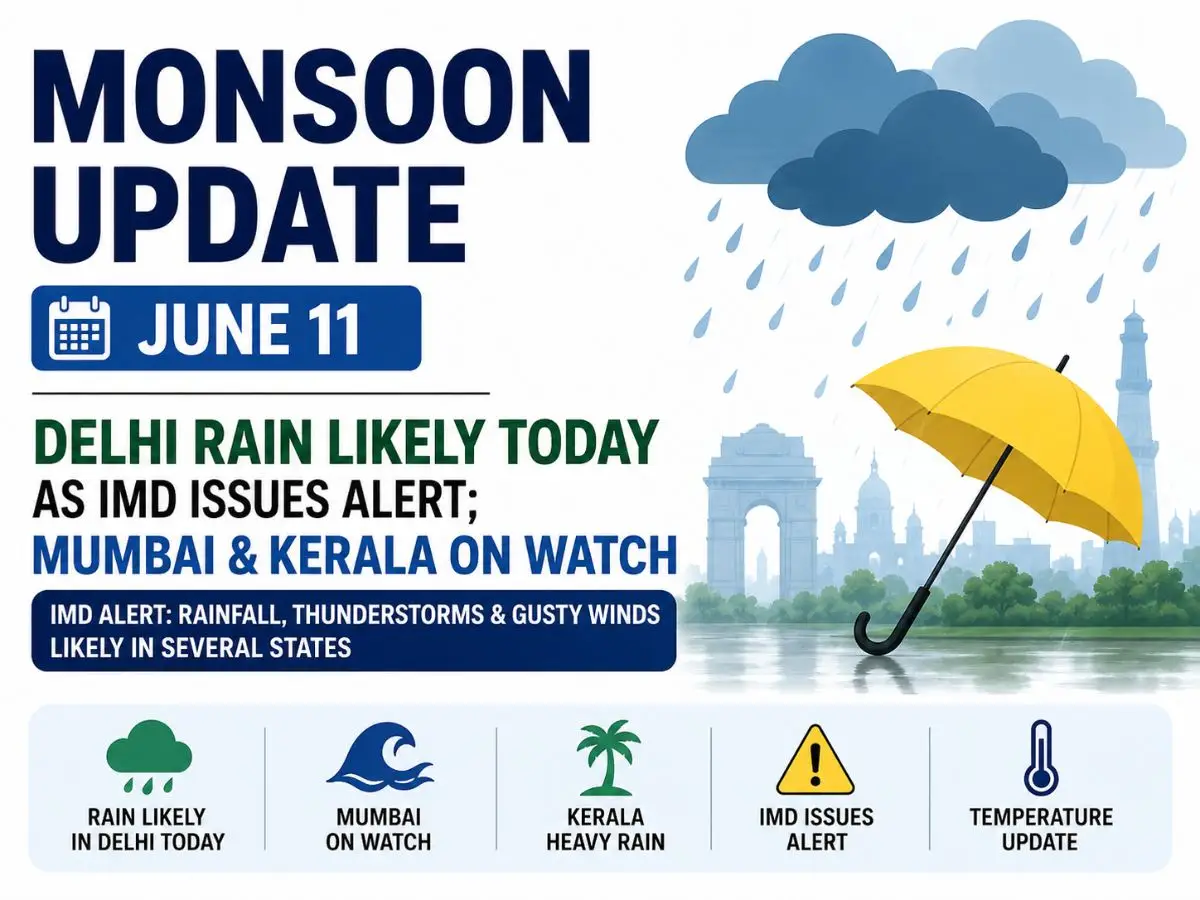 MONSOON UPDATE

JUNE 11

DELHI RAIN LIKELY TODAY AS IMD ISSUES ALERT; MUMBAI & KERALA ON WATCH

IMD ALERT: RAINFALL, THUNDERSTORMS & GUSTY WINDS LIKELY IN SEVERAL STATES

RAIN LIKELY IN DELHI TODAY

MUMBAI ON WATCH

KERALA HEAVY RAIN

IMD ISSUES ALERT

TEMPERATURE UPDATE